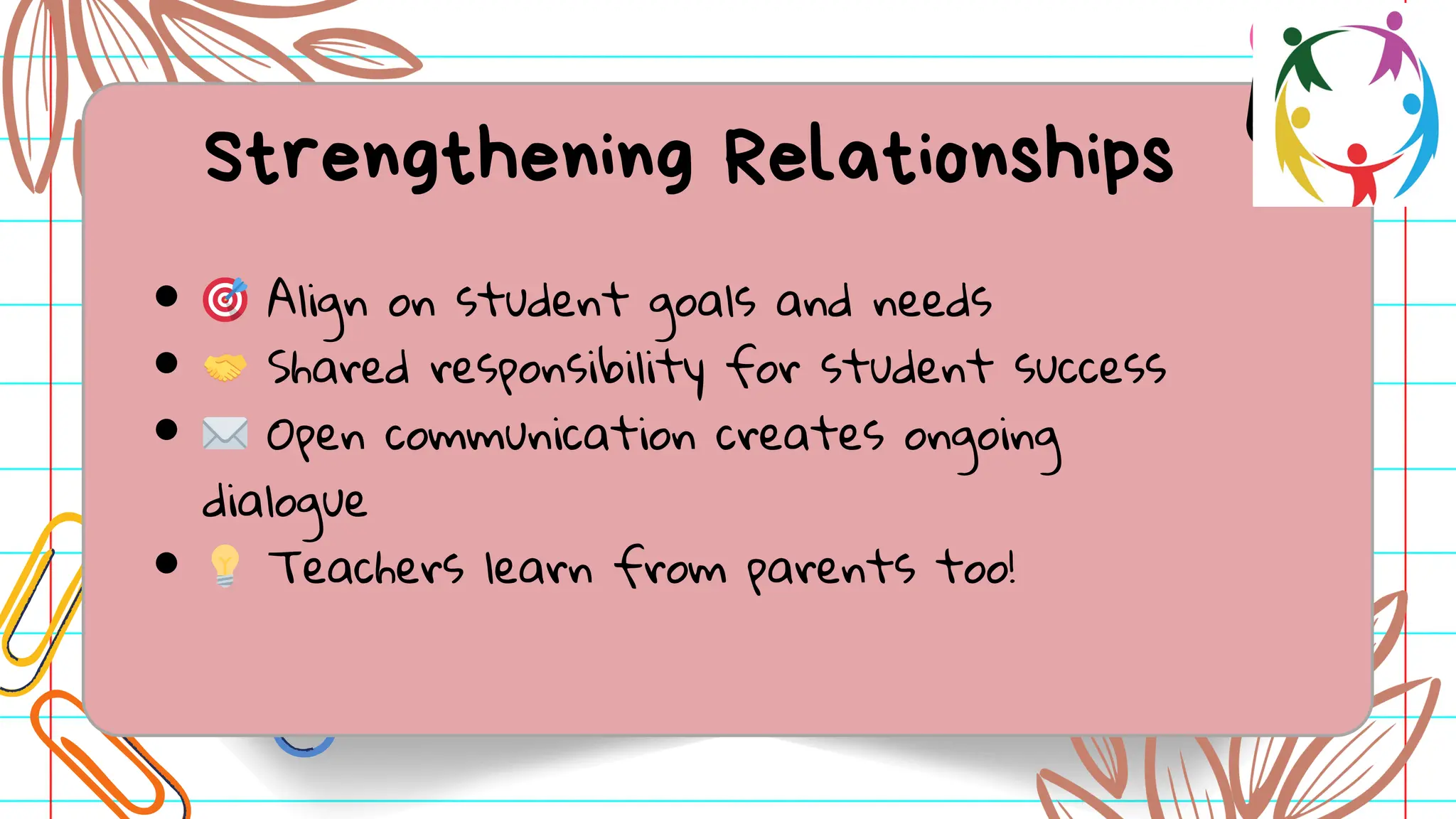 Strengthening Relationships

- 🎯 Align on student goals and needs
- 🤝 Shared responsibility for student success
- ✉️ Open communication creates ongoing dialogue
- 💡 Teachers learn from parents too!